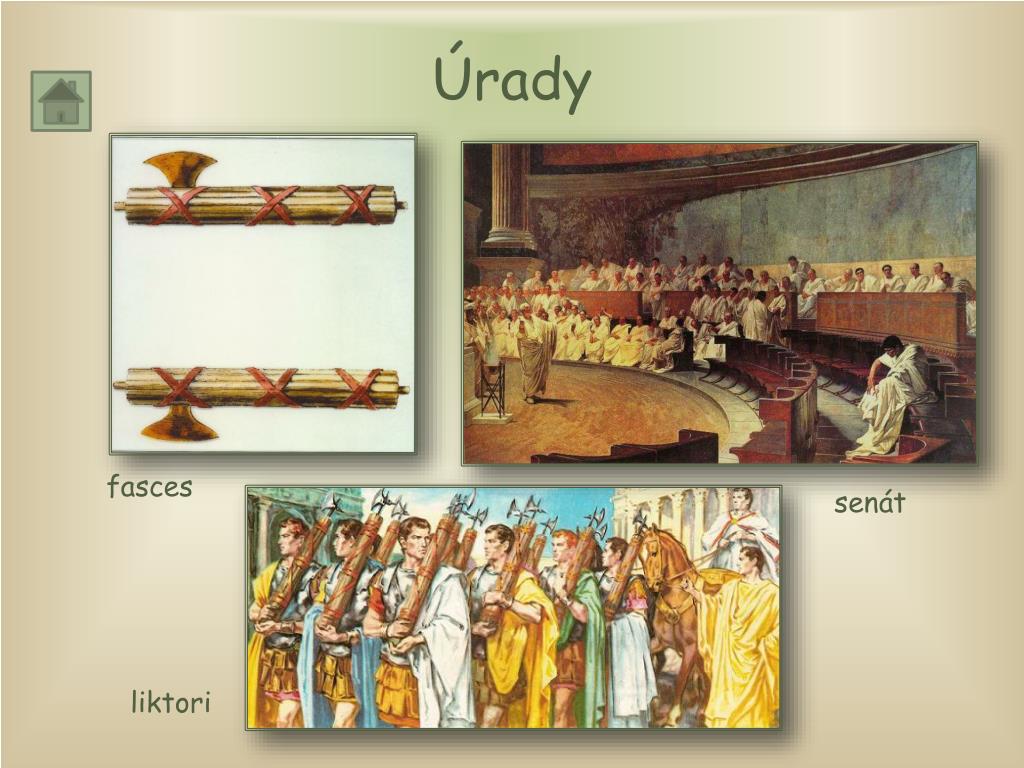 Úrady

fasces

senát

liktori